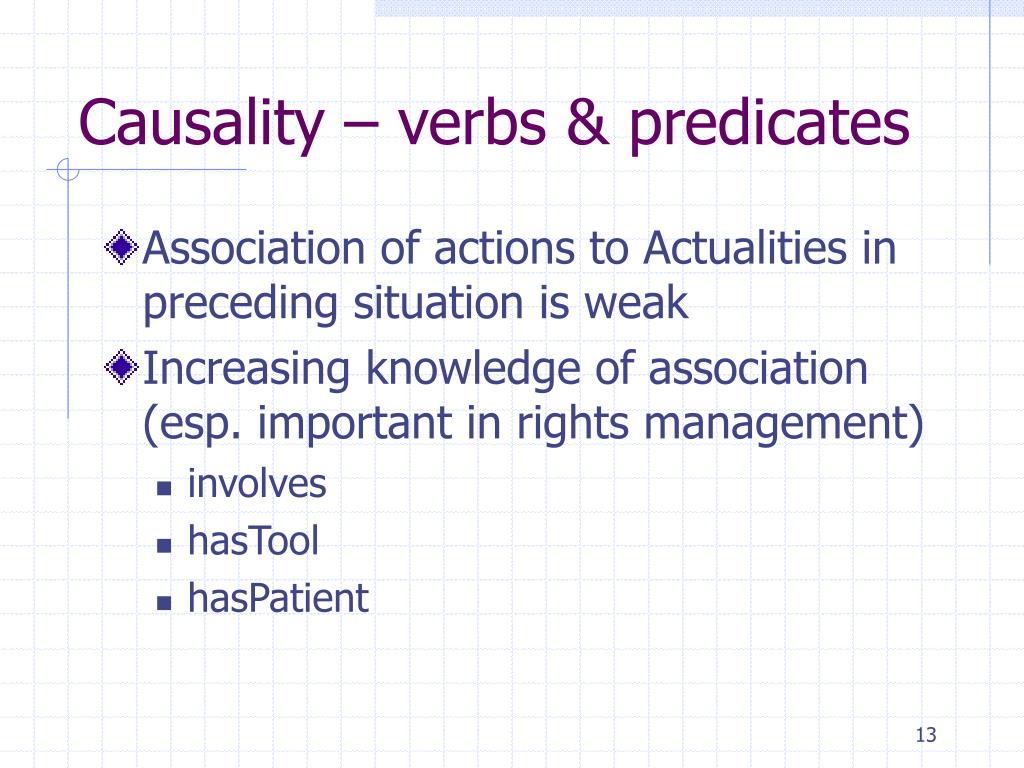 Causality – verbs & predicates

Association of actions to Actualities in preceding situation is weak

Increasing knowledge of association (esp. important in rights management)

involves

hasTool

hasPatient

13